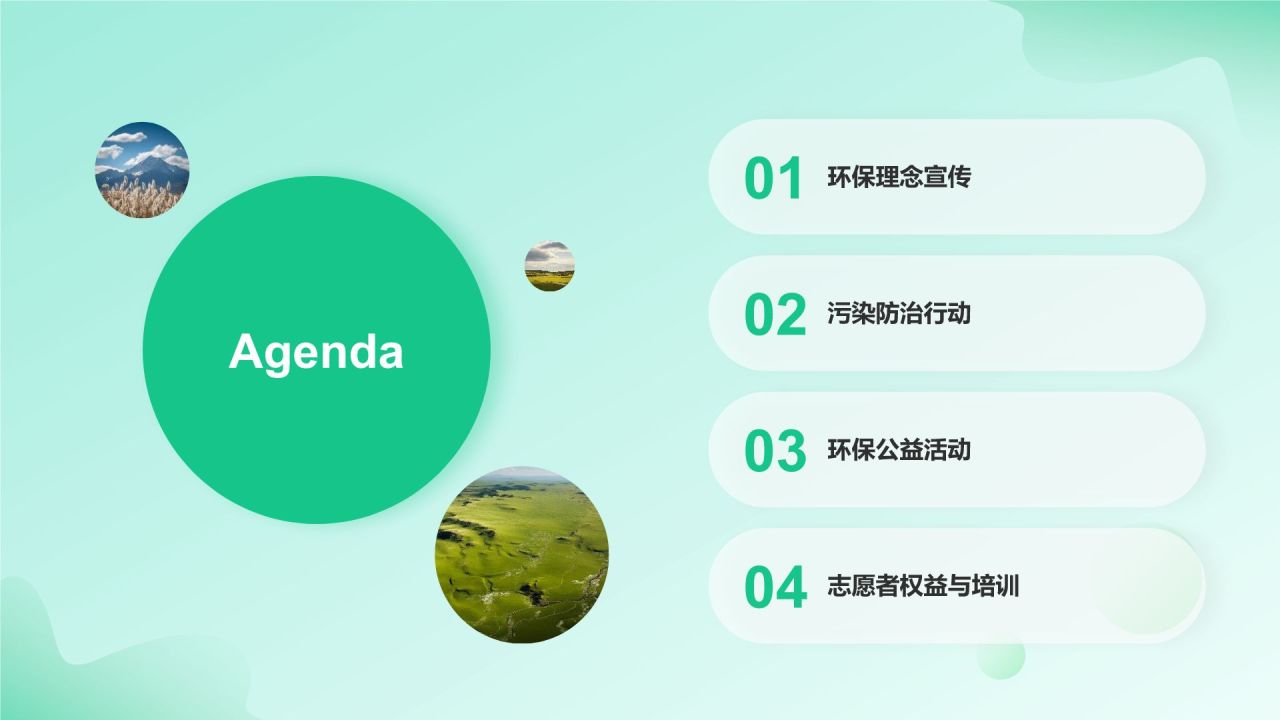 Agenda

01 环保理念宣传

02 污染防治行动

03 环保公益活动

04 志愿者权益与培训